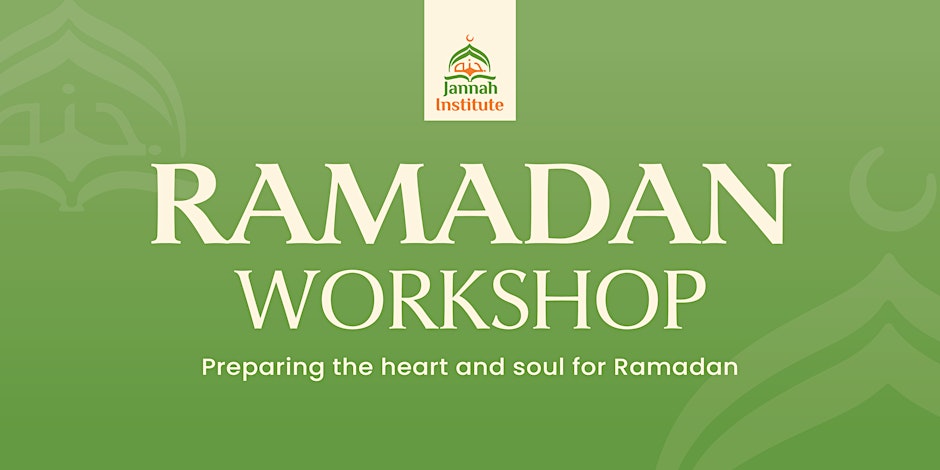 Jannah Institute

RAMADAN WORKSHOP

Preparing the heart and soul for Ramadan